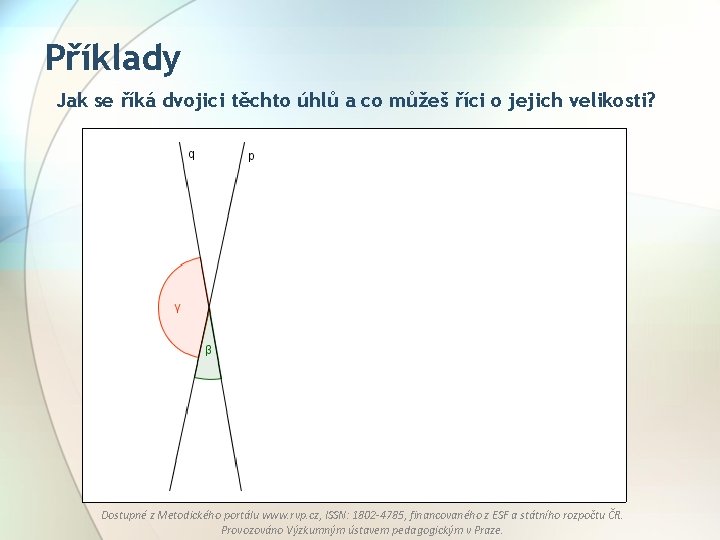 Příklady

Jak se říká dvojici těchto úhlů a co můžeš říci o jejich velikosti?

q

p

γ

β

Dostupné z Metodického portálu www.rvp.cz, ISSN: 1802-4785, financovaného z ESF a státního rozpočtu ČR. Provozováno Výzkumným ústavem pedagogickým v Praze.